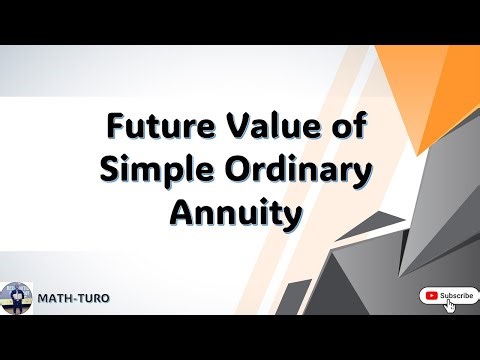 Future Value of Simple Ordinary Annuity

MATH-TURO

Subscribe